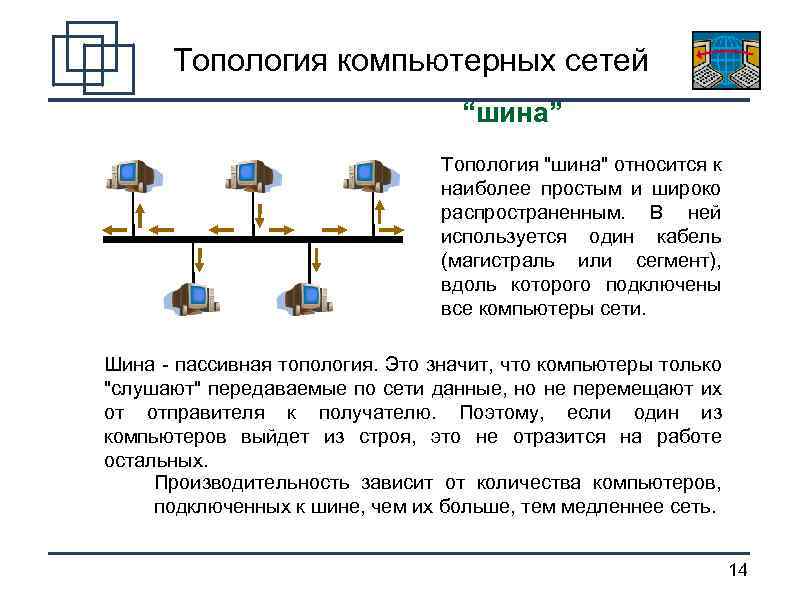 Топология компьютерных сетей

“шина”

Топология "шина" относится к наиболее простым и широко распространенным. В ней используется один кабель (магистраль или сегмент), вдоль которого подключены все компьютеры сети.

Шина - пассивная топология. Это значит, что компьютеры только "слушают" передаваемые по сети данные, но не перемещают их от отправителя к получателю. Поэтому, если один из компьютеров выйдет из строя, это не отразится на работе остальных.

Производительность зависит от количества компьютеров, подключенных к шине, чем их больше, тем медленнее сеть.

14